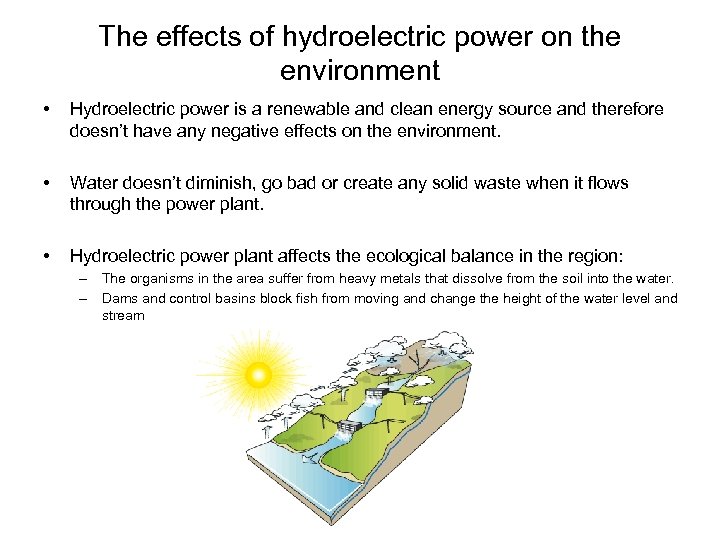 The effects of hydroelectric power on the environment

• Hydroelectric power is a renewable and clean energy source and therefore doesn't have any negative effects on the environment.

• Water doesn't diminish, go bad or create any solid waste when it flows through the power plant.

• Hydroelectric power plant affects the ecological balance in the region:
– The organisms in the area suffer from heavy metals that dissolve from the soil into the water.
– Dams and control basins block fish from moving and change the height of the water level and stream